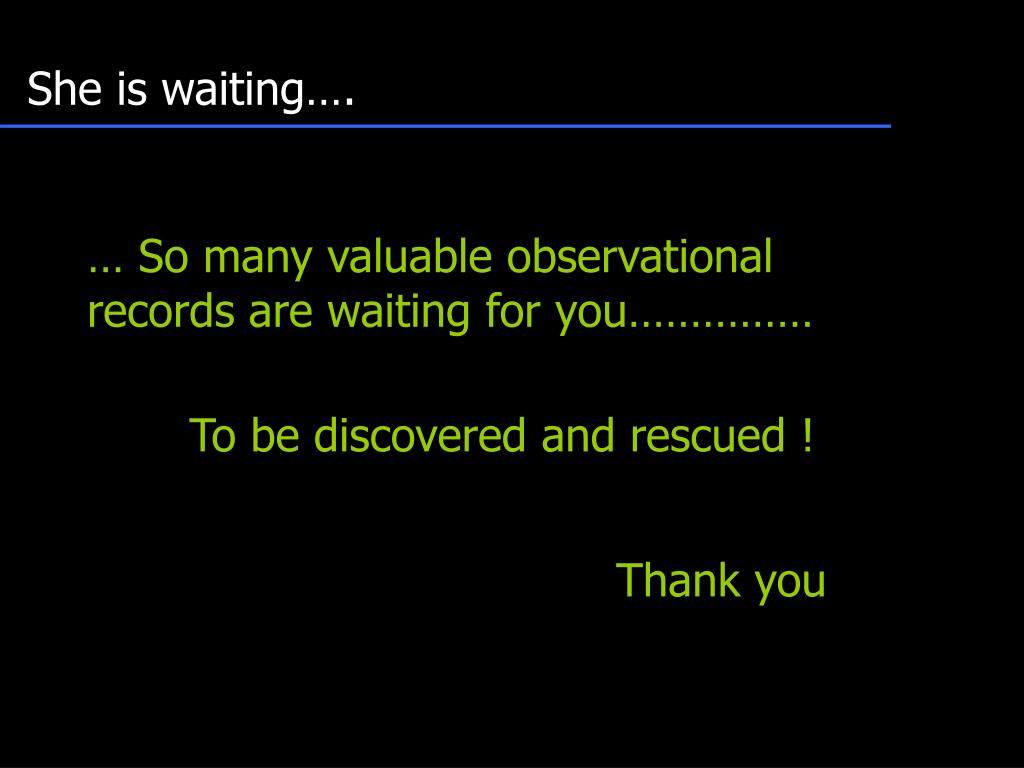 She is waiting….

… So many valuable observational records are waiting for you……………

To be discovered and rescued !

Thank you